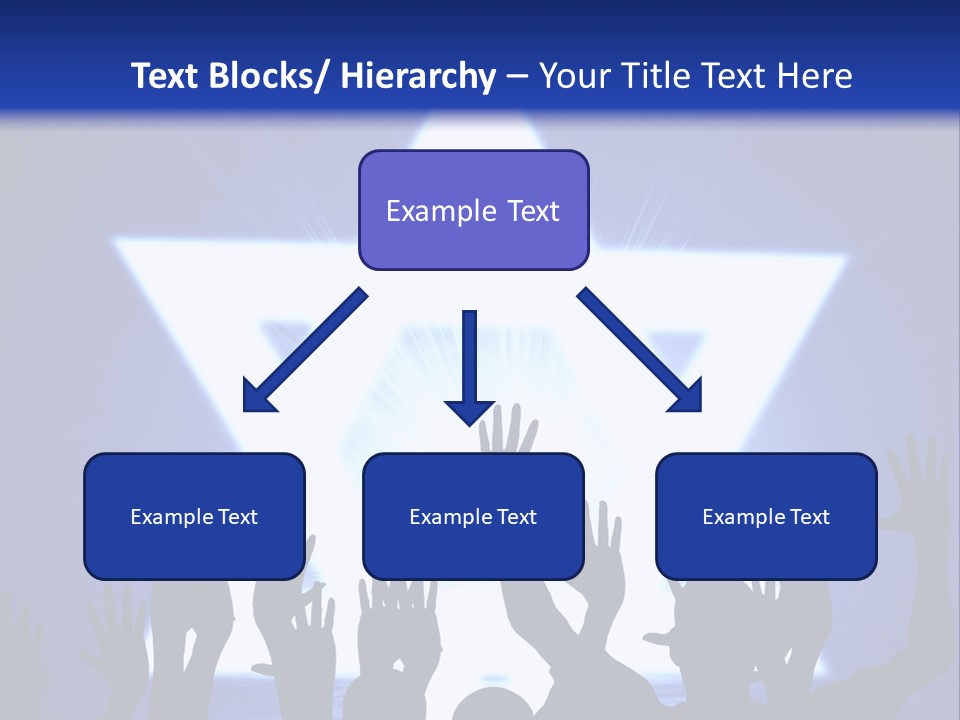 Text Blocks/ Hierarchy – Your Title Text Here

Example Text

Example Text

Example Text

Example Text